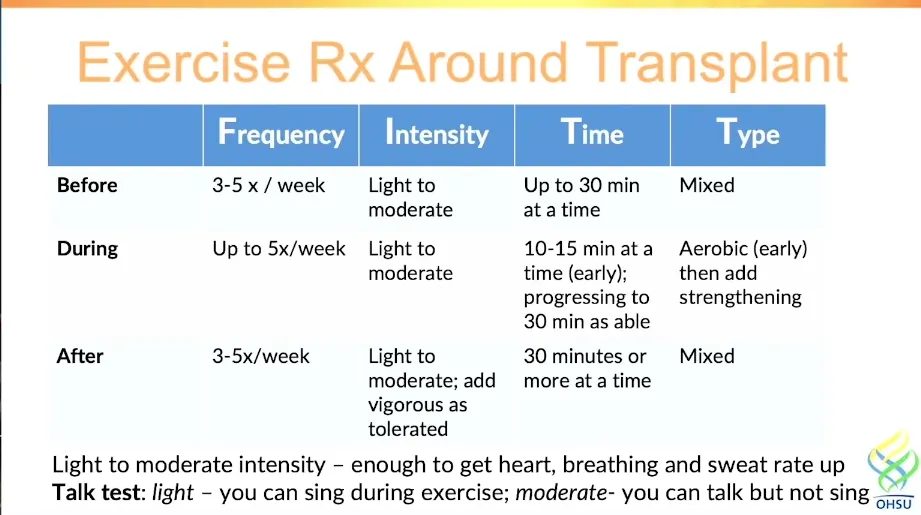 Exercise Rx Around Transplant

| | Frequency | Intensity | Time | Type |
|---|---|---|---|---|
| Before | 3-5 x / week | Light to moderate | Up to 30 min at a time | Mixed |
| During | Up to 5x/week | Light to moderate | 10-15 min at a time (early); progressing to 30 min as able | Aerobic (early) then add strengthening |
| After | 3-5x/week | Light to moderate; add vigorous as tolerated | 30 minutes or more at a time | Mixed |

Light to moderate intensity – enough to get heart, breathing and sweat rate up
Talk test: light – you can sing during exercise; moderate- you can talk but not sing

OHSU